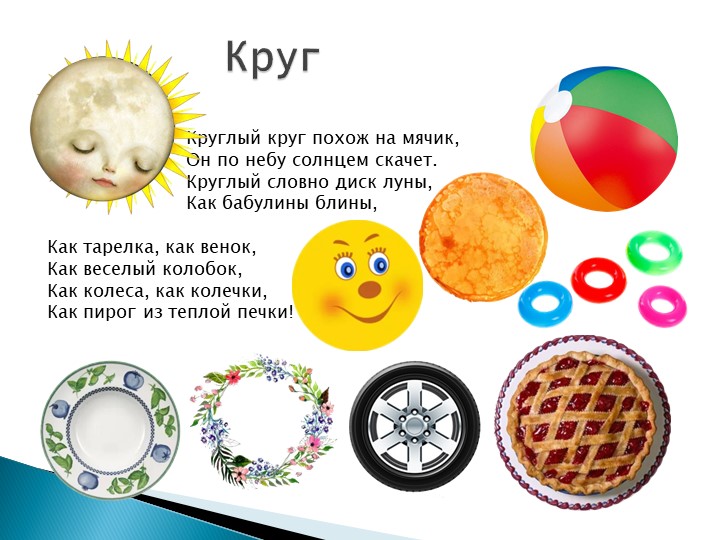 Круг

Круглый круг похож на мячик,
Он по небу солнцем скачет.
Круглый словно диск луны,
Как бабулины блины,

Как тарелка, как венок,
Как веселый колобок,
Как колеса, как колечки,
Как пирог из теплой печки!